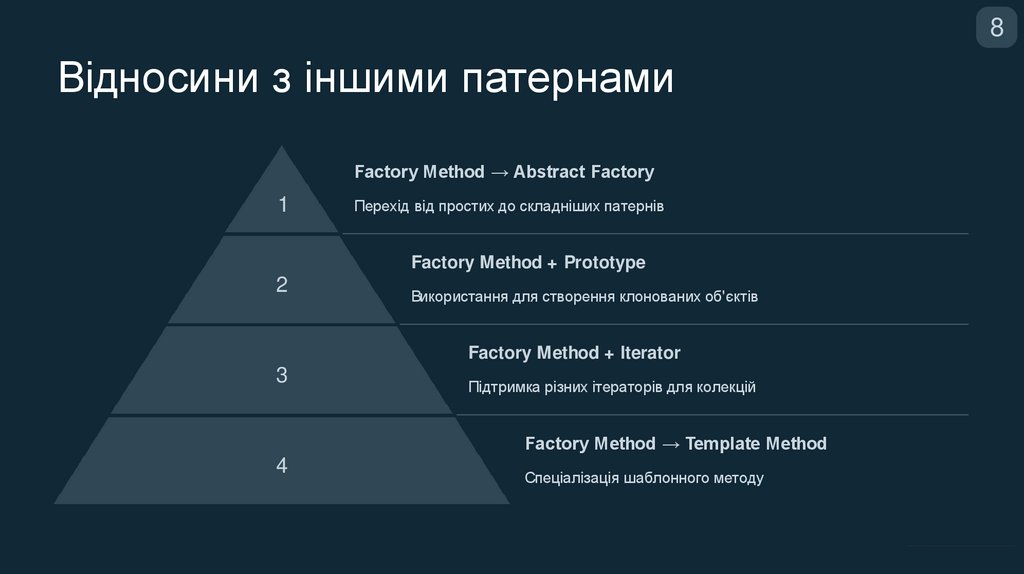 8

Відносини з іншими патернами

1

Factory Method → Abstract Factory

Перехід від простих до складніших патернів

2

Factory Method + Prototype

Використання для створення клонованих об'єктів

3

Factory Method + Iterator

Підтримка різних ітераторів для колекцій

4

Factory Method → Template Method

Спеціалізація шаблонного методу